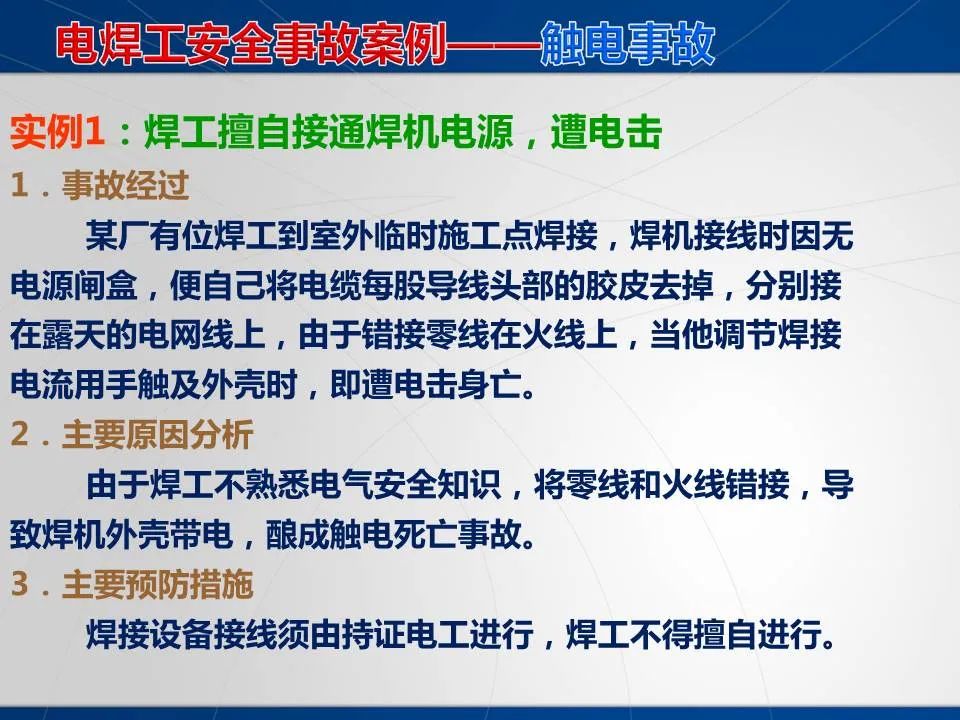 电焊工安全事故案例——触电事故

实例1：焊工擅自接通焊机电源，遭电击

1．事故经过

某厂有位焊工到室外临时施工点焊接，焊机接线时因无电源闸盒，便自己将电缆每股导线头部的胶皮去掉，分别接在露天的电网线上，由于错接零线在火线上，当他调节焊接电流用手触及外壳时，即遭电击身亡。

2．主要原因分析

由于焊工不熟悉电气安全知识，将零线和火线错接，导致焊机外壳带电，酿成触电死亡事故。

3．主要预防措施

焊接设备接线须由持证电工进行，焊工不得擅自进行。